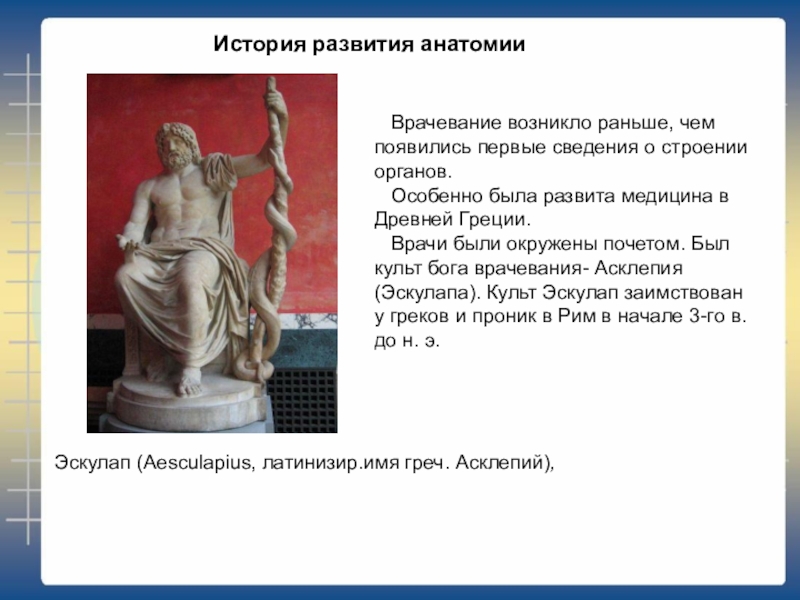 История развития анатомии

Врачевание возникло раньше, чем появились первые сведения о строении органов.

Особенно была развита медицина в Древней Греции.

Врачи были окружены почетом. Был культ бога врачевания- Асклепия (Эскулапа). Культ Эскулап заимствован у греков и проник в Рим в начале 3-го в. до н. э.

Эскулап (Aesculapius, латинизир.имя греч. Асклепий),